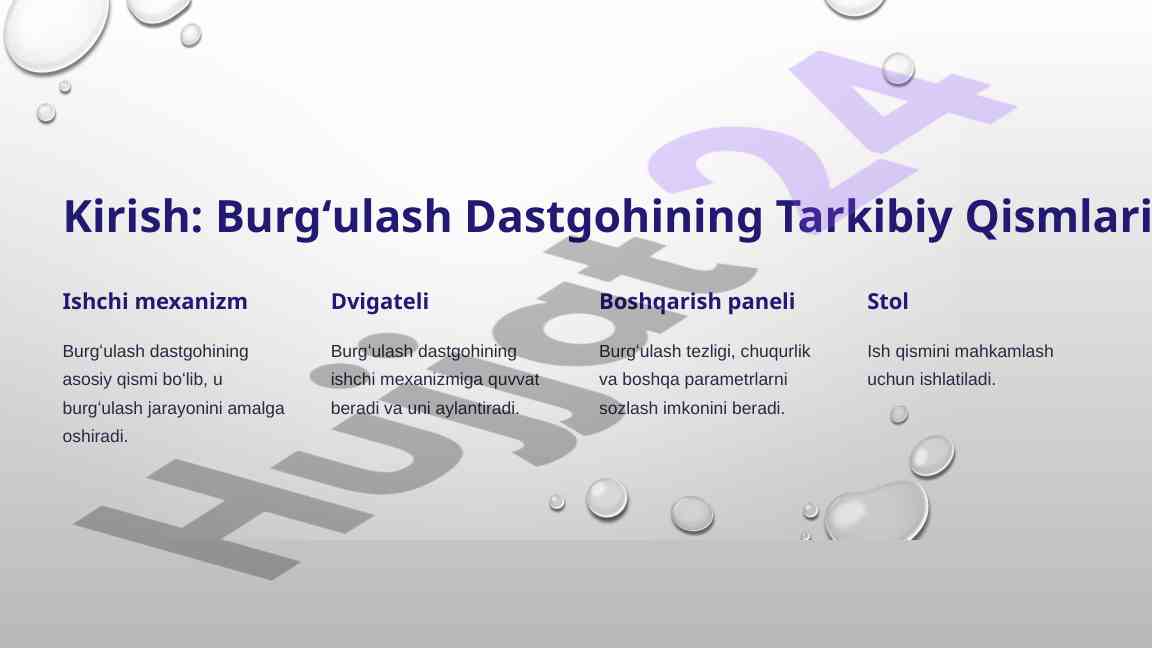 Kirish: Burg‘ulash Dastgohining Tarkibiy Qismlari

Ishchi mexanizm

Burg‘ulash dastgohining asosiy qismi bo‘lib, u burg‘ulash jarayonini amalga oshiradi.

Dvigateli

Burg‘ulash dastgohining ishchi mexanizmiga quvvat beradi va uni aylantiradi.

Boshqarish paneli

Burg‘ulash tezligi, chuqurlik va boshqa parametrlarni sozlash imkonini beradi.

Stol

Ish qismini mahkamlash uchun ishlatiladi.

Hujjat24